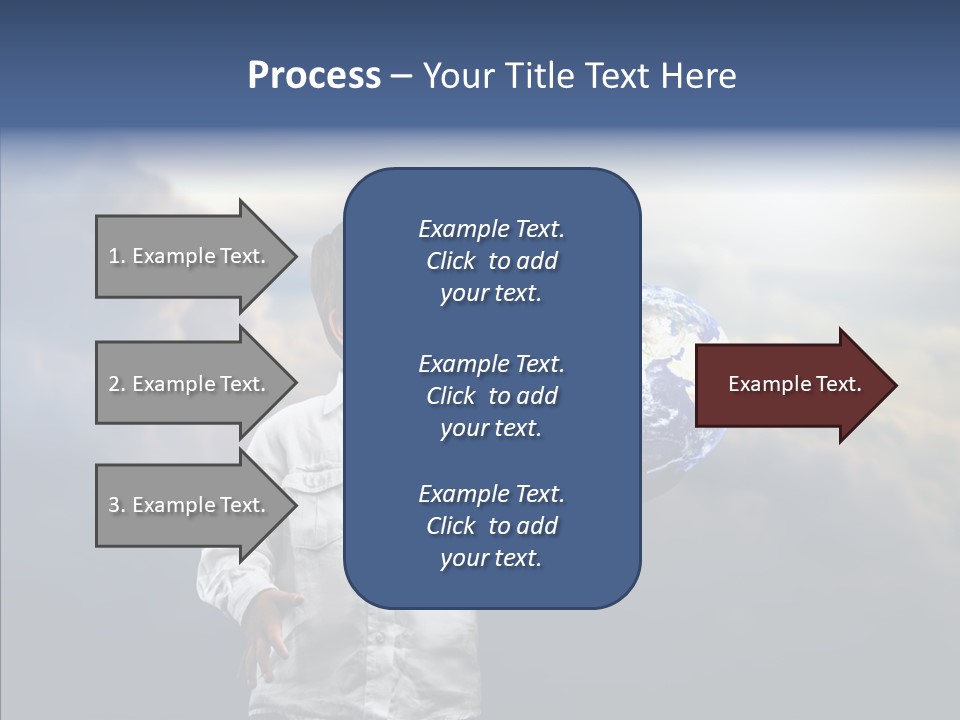 Process – Your Title Text Here

1. Example Text.

2. Example Text.

3. Example Text.

Example Text. Click to add your text.

Example Text. Click to add your text.

Example Text. Click to add your text.

Example Text.